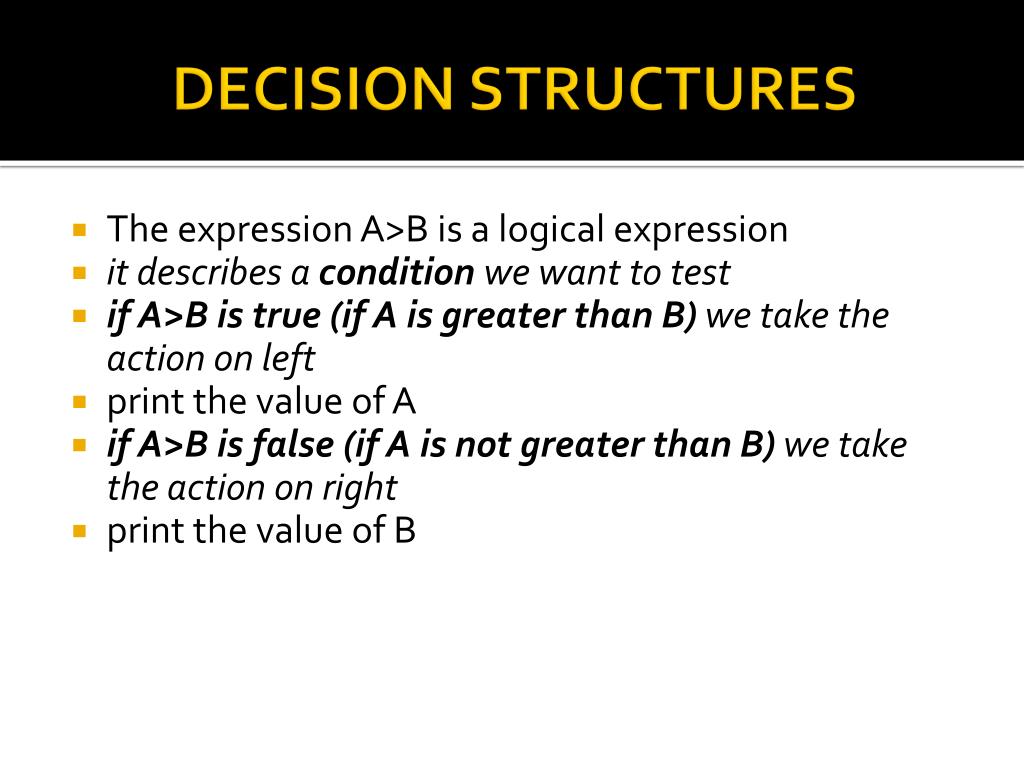 DECISION STRUCTURES

- The expression A>B is a logical expression
- it describes a condition we want to test
- if A>B is true (if A is greater than B) we take the action on left
- print the value of A
- if A>B is false (if A is not greater than B) we take the action on right
- print the value of B